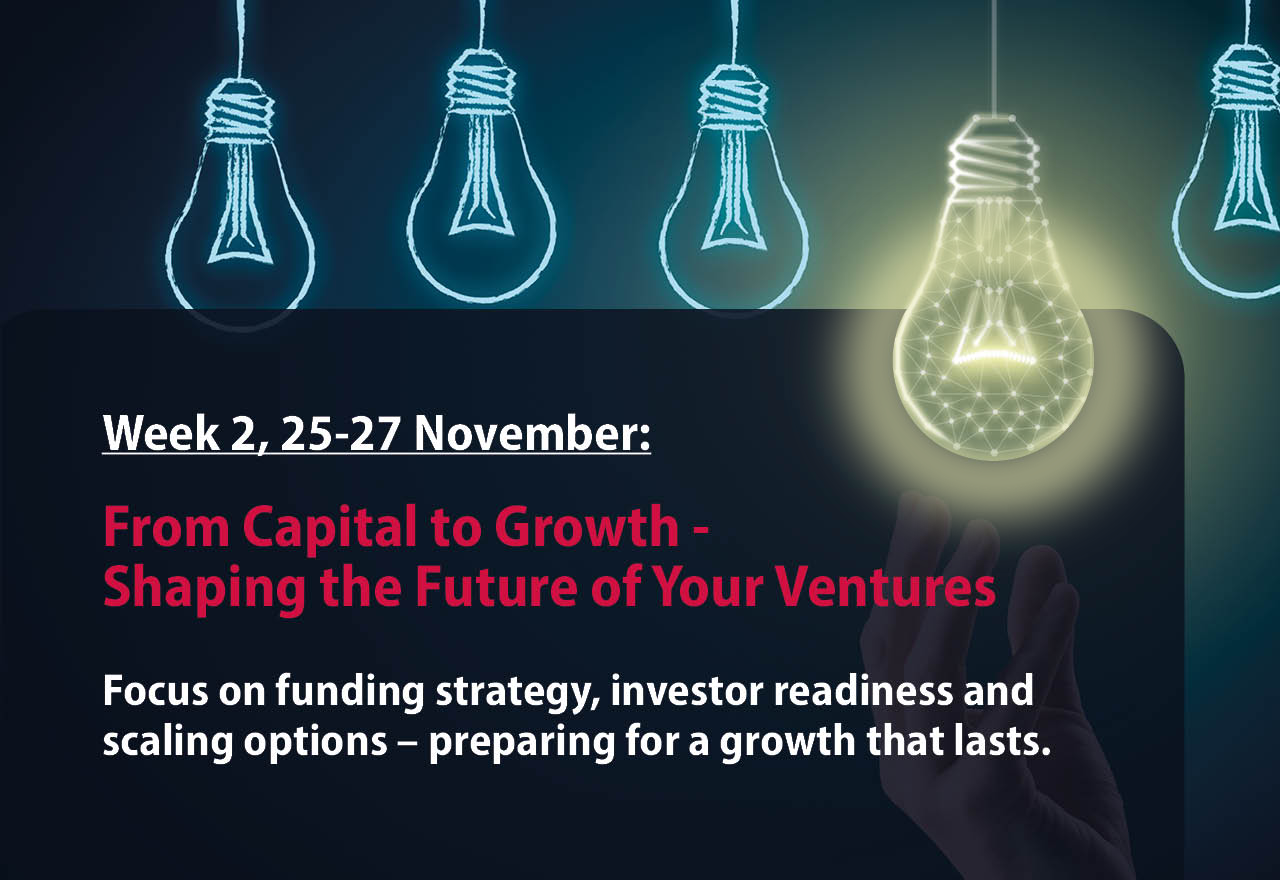 Week 2, 25-27 November:

From Capital to Growth - Shaping the Future of Your Ventures

Focus on funding strategy, investor readiness and scaling options – preparing for a growth that lasts.